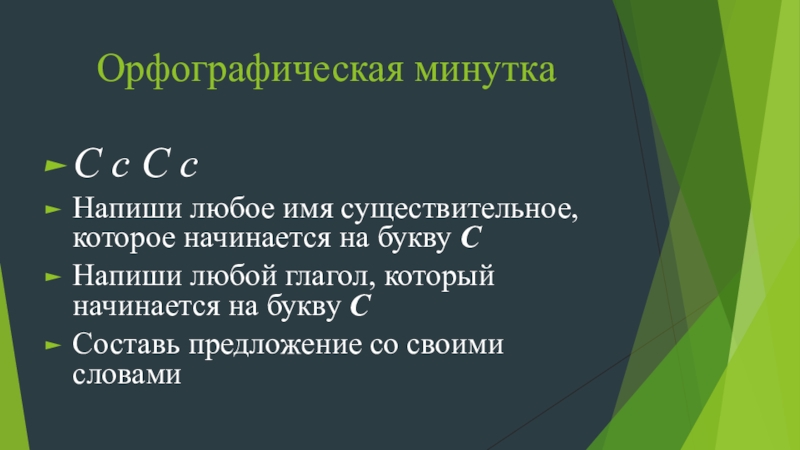 Орфографическая минутка

С с С с

Напиши любое имя существительное, которое начинается на букву С

Напиши любой глагол, который начинается на букву С

Составь предложение со своими словами